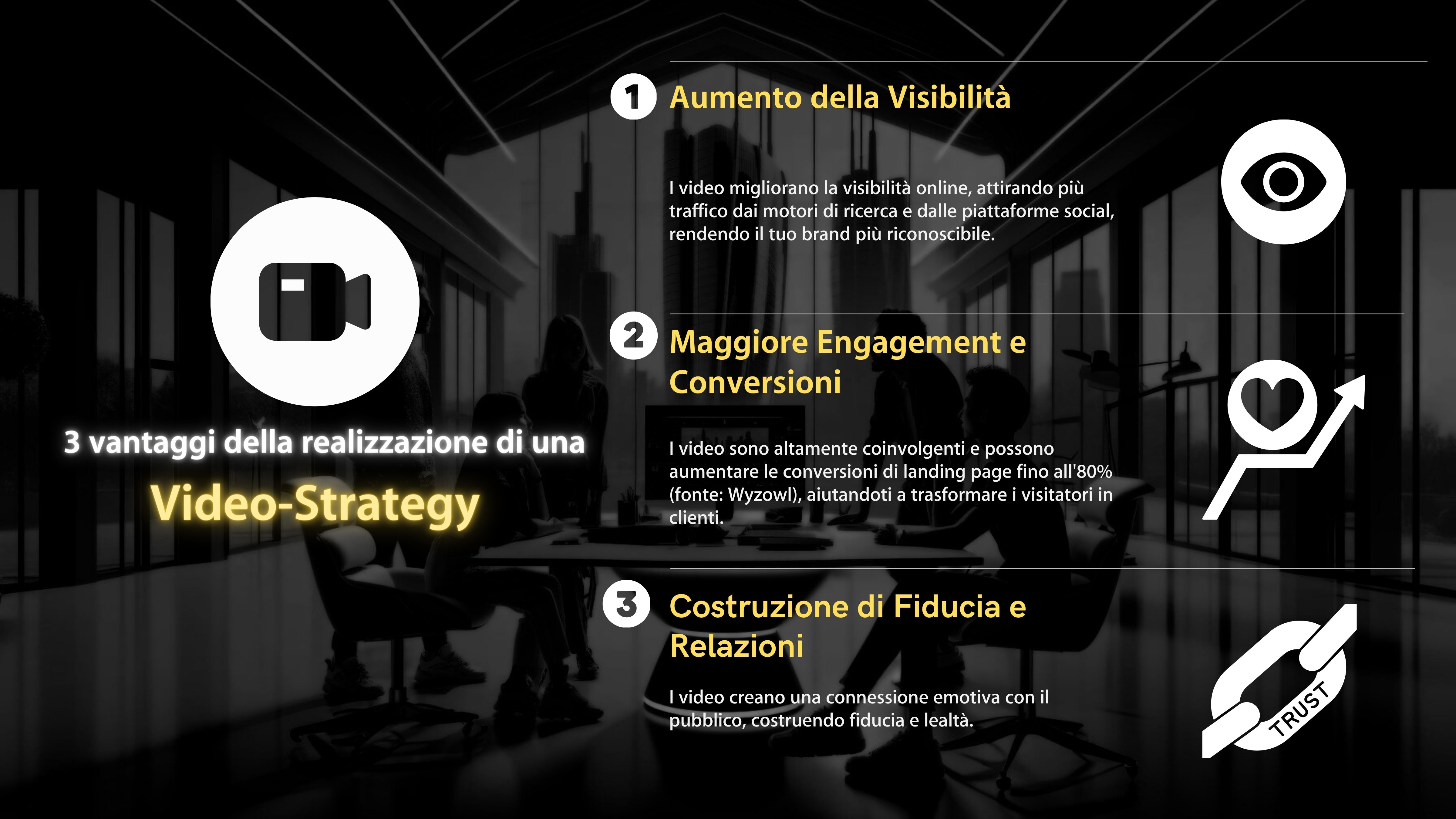 3 vantaggi della realizzazione di una

Video-Strategy

1 Aumento della Visibilità

I video migliorano la visibilità online, attirando più traffico dai motori di ricerca e dalle piattaforme social, rendendo il tuo brand più riconoscibile.

2 Maggiore Engagement e Conversioni

I video sono altamente coinvolgenti e possono aumentare le conversioni di landing page fino all'80% (fonte: Wyzowl), aiutandoti a trasformare i visitatori in clienti.

3 Costruzione di Fiducia e Relazioni

I video creano una connessione emotiva con il pubblico, costruendo fiducia e lealtà.

TRUST